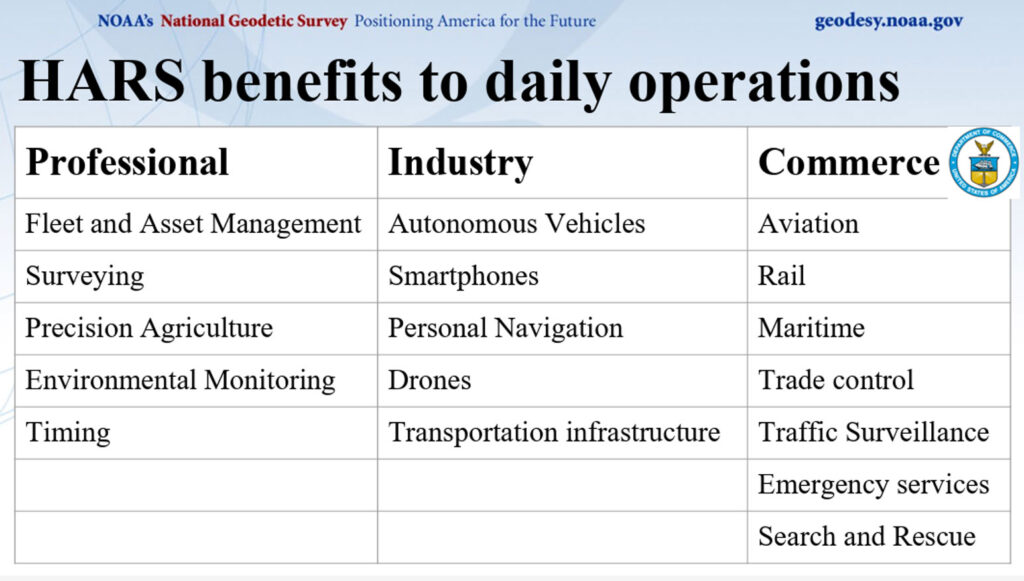 NOAA's National Geodetic Survey Positioning America for the Future

geodesy.noaa.gov

HARS benefits to daily operations

| Professional | Industry | Commerce |
|---|---|---|
| Fleet and Asset Management | Autonomous Vehicles | Aviation |
| Surveying | Smartphones | Rail |
| Precision Agriculture | Personal Navigation | Maritime |
| Environmental Monitoring | Drones | Trade control |
| Timing | Transportation infrastructure | Traffic Surveillance |
| | | Emergency services |
| | | Search and Rescue |

DEPARTMENT OF COMMERCE UNITED STATES OF AMERICA